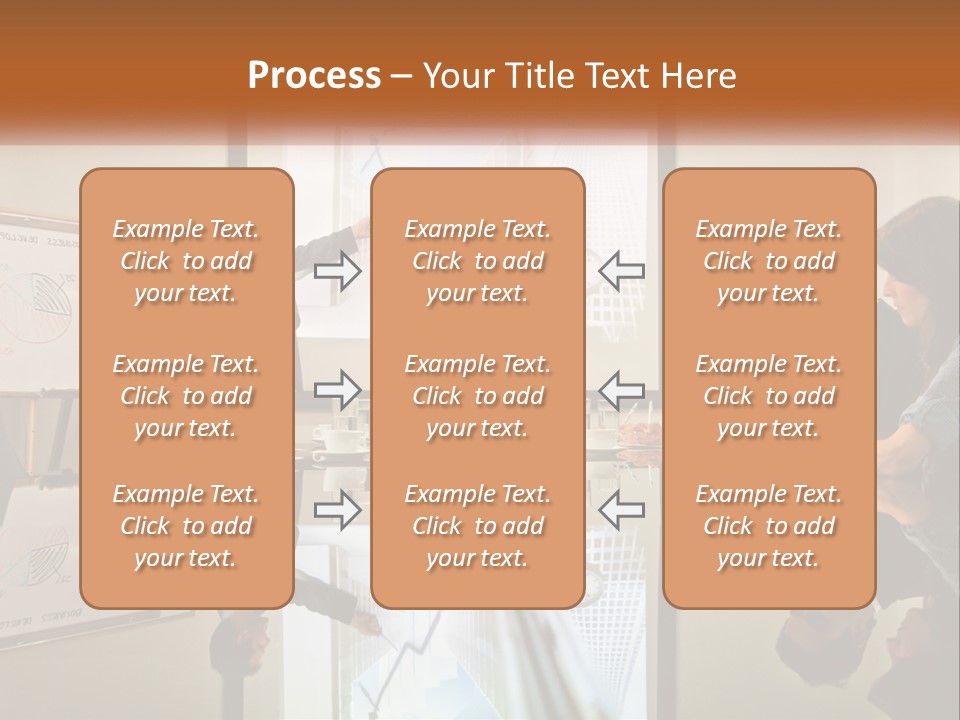 Process – Your Title Text Here

Example Text. Click to add your text.

Example Text. Click to add your text.

Example Text. Click to add your text.

Example Text. Click to add your text.

Example Text. Click to add your text.

Example Text. Click to add your text.

Example Text. Click to add your text.

Example Text. Click to add your text.

Example Text. Click to add your text.